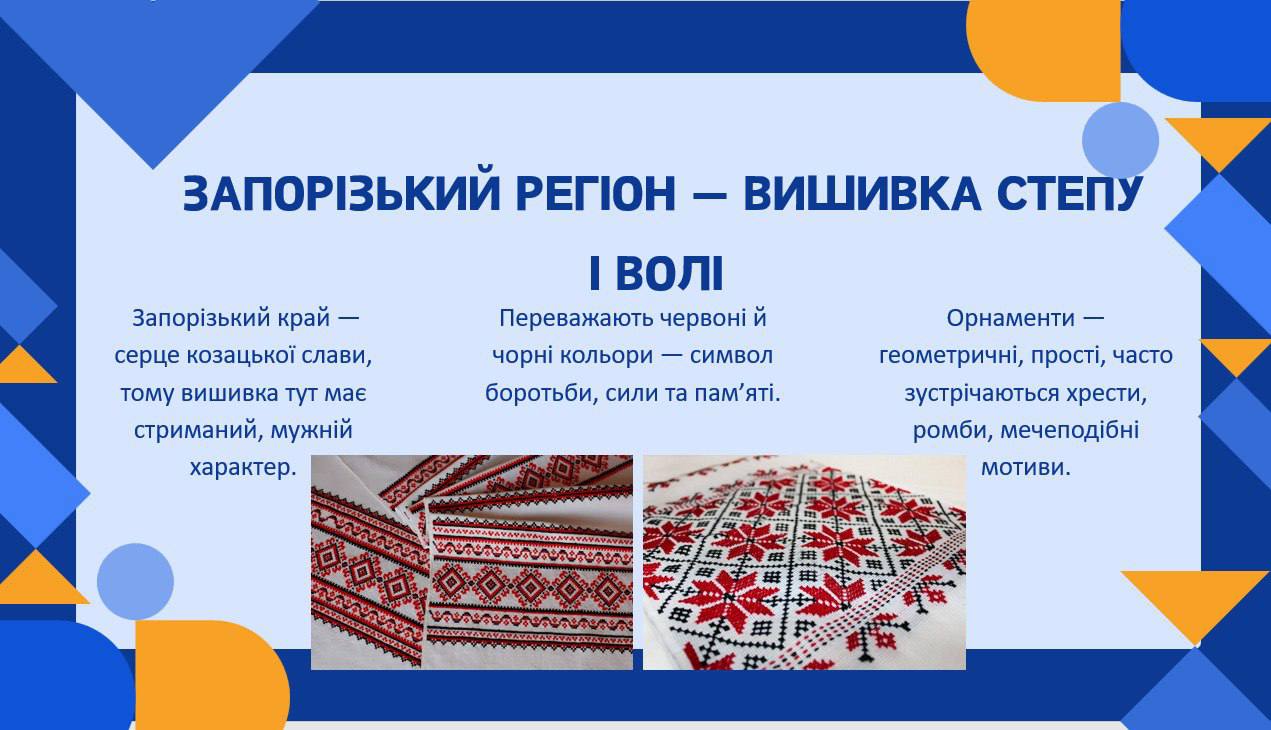 ЗАПОРІЗЬКИЙ РЕГІОН — ВИШИВКА СТЕПУ І ВОЛІ

Запорізький край — серце козацької слави, тому вишивка тут має стриманий, мужній характер.

Переважають червоні й чорні кольори — символ боротьби, сили та пам’яті.

Орнаменти — геометричні, прості, часто зустрічаються хрести, ромби, мечеподібні мотиви.